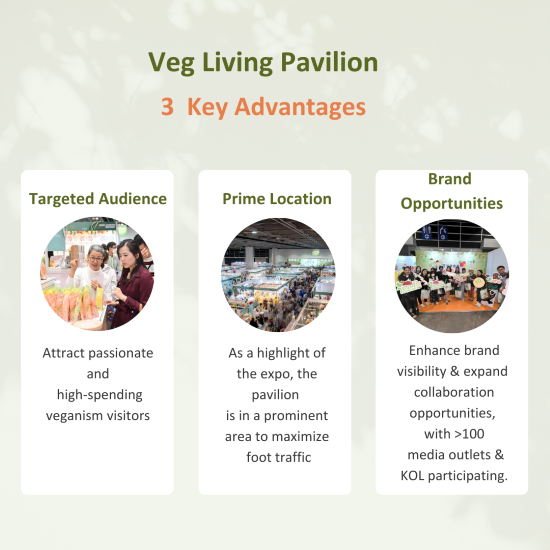 Veg Living Pavilion

3 Key Advantages

Targeted Audience

Attract passionate and high-spending veganism visitors

Prime Location

As a highlight of the expo, the pavilion is in a prominent area to maximize foot traffic

Brand Opportunities

Enhance brand visibility & expand collaboration opportunities, with >100 media outlets & KOL participating.